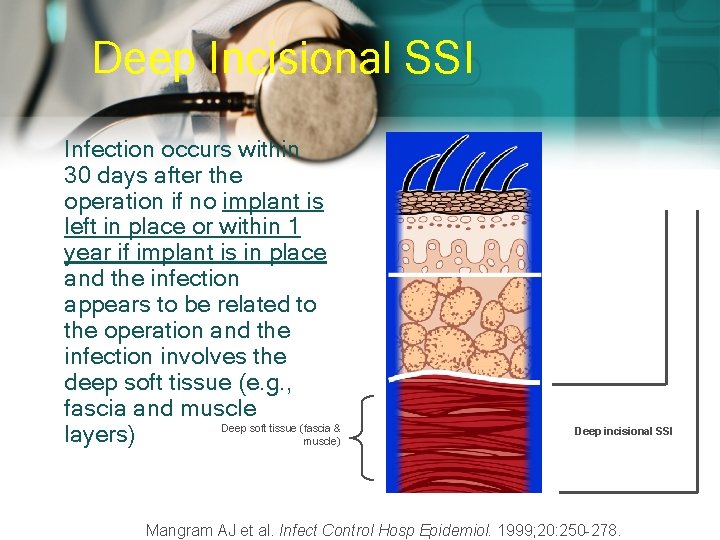 Deep Incisional SSI

Infection occurs within 30 days after the operation if no implant is left in place or within 1 year if implant is in place and the infection appears to be related to the operation and the infection involves the deep soft tissue (e.g., fascia and muscle layers)

Deep soft tissue (fascia & muscle)

Deep incisional SSI

Mangram AJ et al. Infect Control Hosp Epidemiol. 1999;20:250-278.